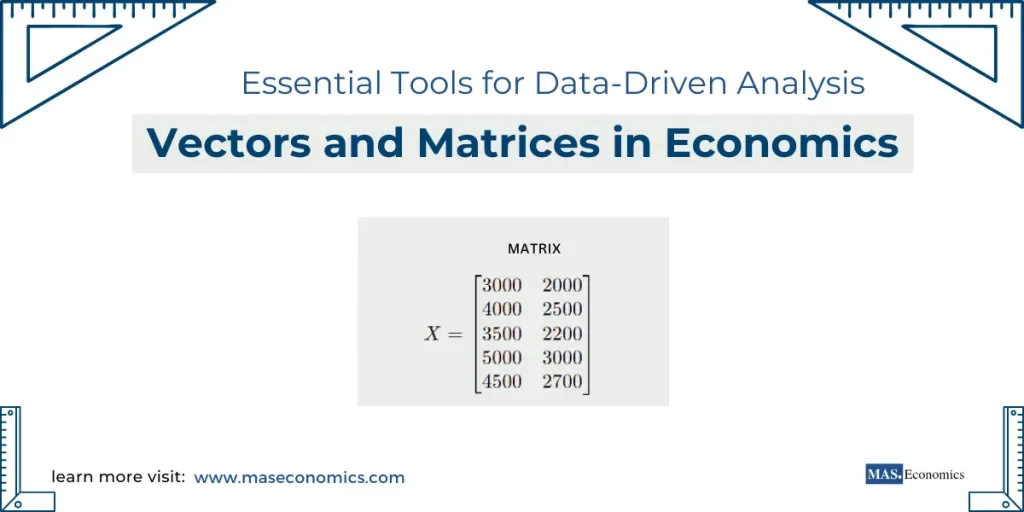 Essential Tools for Data-Driven Analysis

Vectors and Matrices in Economics

MATRIX

$X = \begin{bmatrix} 3000 & 2000 \\ 4000 & 2500 \\ 3500 & 2200 \\ 5000 & 3000 \\ 4500 & 2700 \end{bmatrix}$

learn more visit: www.maseconomics.com

MAS. Economics